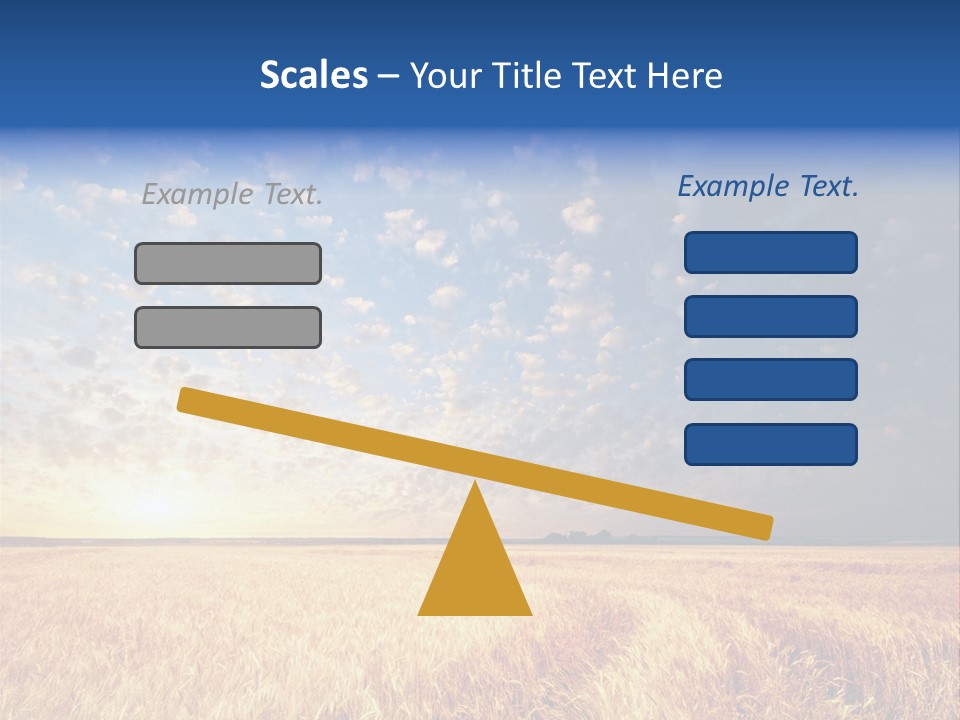 Scales – Your Title Text Here

Example Text.

Example Text.